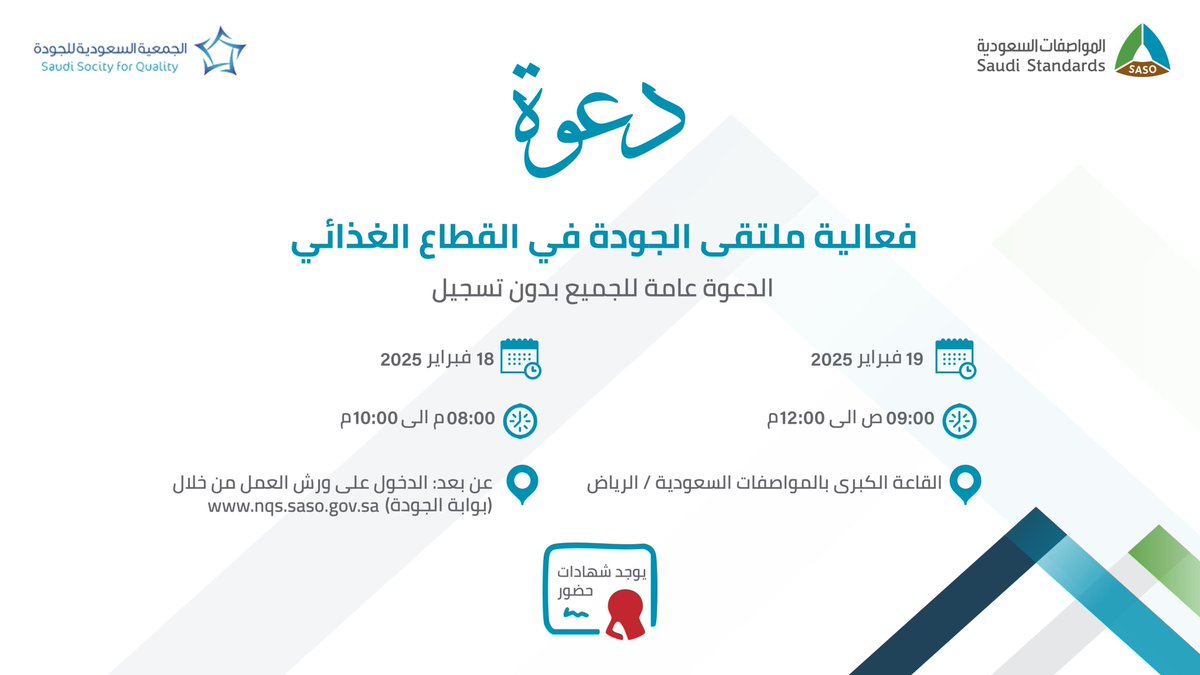 المواصفات السعودية
Saudi Standards
SASO

الجمعية السعودية للجودة
Saudi Socity for Quality

دعوة

فعالية ملتقى الجودة في القطاع الغذائي
الدعوة عامة للجميع بدون تسجيل

19 فبراير 2025
09:00 ص الى 12:00م
القاعة الكبرى بالمواصفات السعودية / الرياض

18 فبراير 2025
08:00م الى 10:00م
عن بعد: الدخول على ورش العمل من خلال (بوابة الجودة) www.nqs.saso.gov.sa

يوجد شهادات حضور